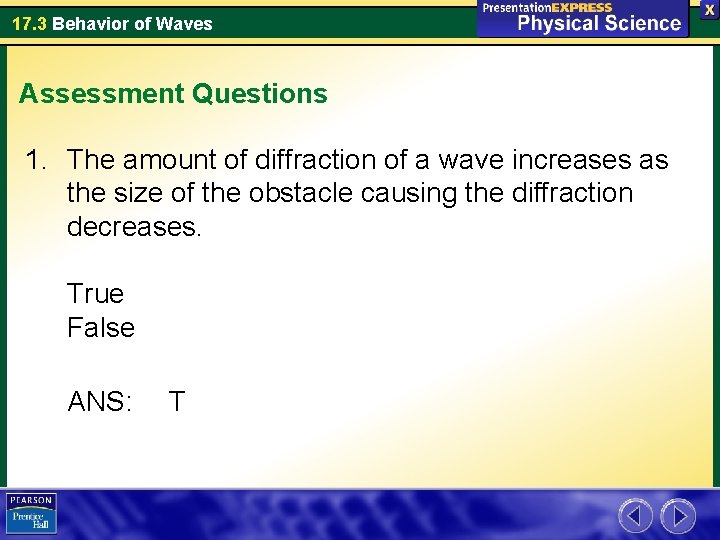 17.3 Behavior of Waves

PresentationEXPRESS
Physical Science

X

Assessment Questions

1. The amount of diffraction of a wave increases as the size of the obstacle causing the diffraction decreases.

True
False

ANS: T

PEARSON
Prentice Hall